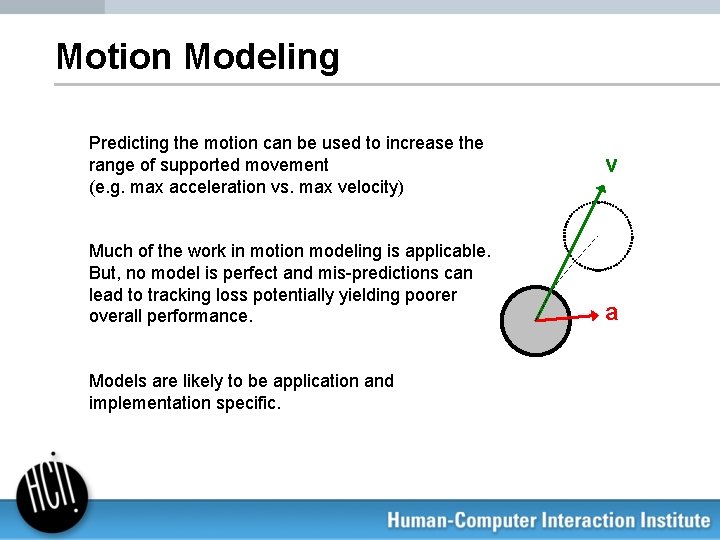 Motion Modeling

Predicting the motion can be used to increase the range of supported movement
(e.g. max acceleration vs. max velocity)

Much of the work in motion modeling is applicable. But, no model is perfect and mis-predictions can lead to tracking loss potentially yielding poorer overall performance.

Models are likely to be application and implementation specific.

v

a

HCI!

Human-Computer Interaction Institute